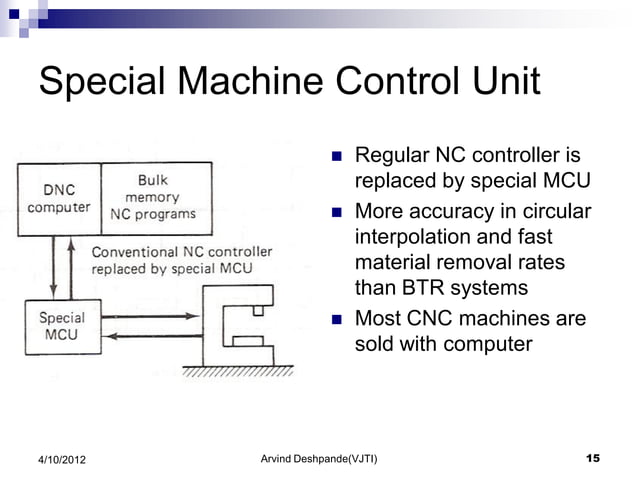 Special Machine Control Unit

DNC computer

Bulk memory NC programs

Conventional NC controller replaced by special MCU

Special MCU

- Regular NC controller is replaced by special MCU
- More accuracy in circular interpolation and fast material removal rates than BTR systems
- Most CNC machines are sold with computer

4/10/2012

Arvind Deshpande(VJTI)

15